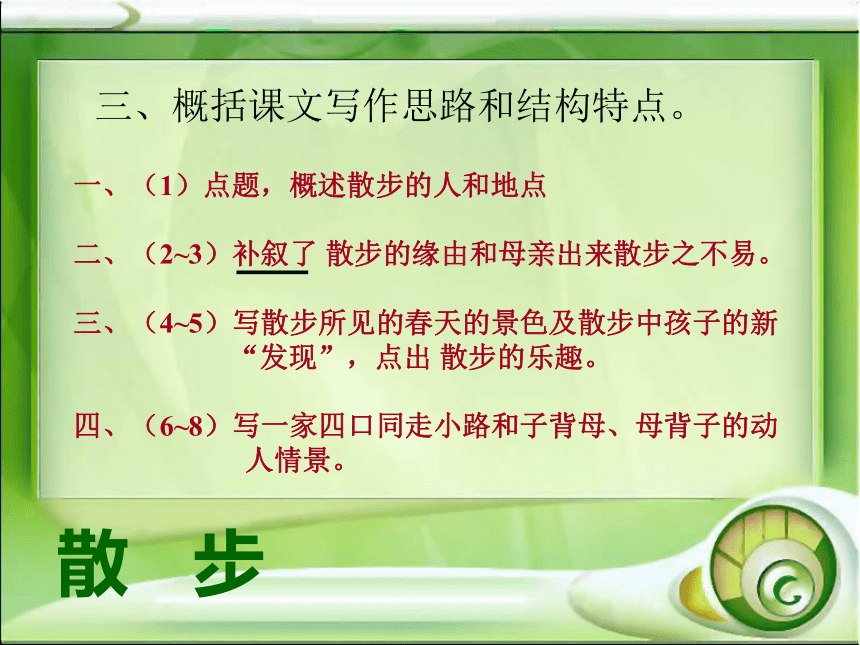 三、概括课文写作思路和结构特点。

一、（1）点题，概述散步的人和地点

二、（2~3）补叙了 散步的缘由和母亲出来散步之不易。

三、（4~5）写散步所见的春天的景色及散步中孩子的新“发现”，点出 散步的乐趣。

四、（6~8）写一家四口同走小路和子背母、母背子的动人情景。

散 步